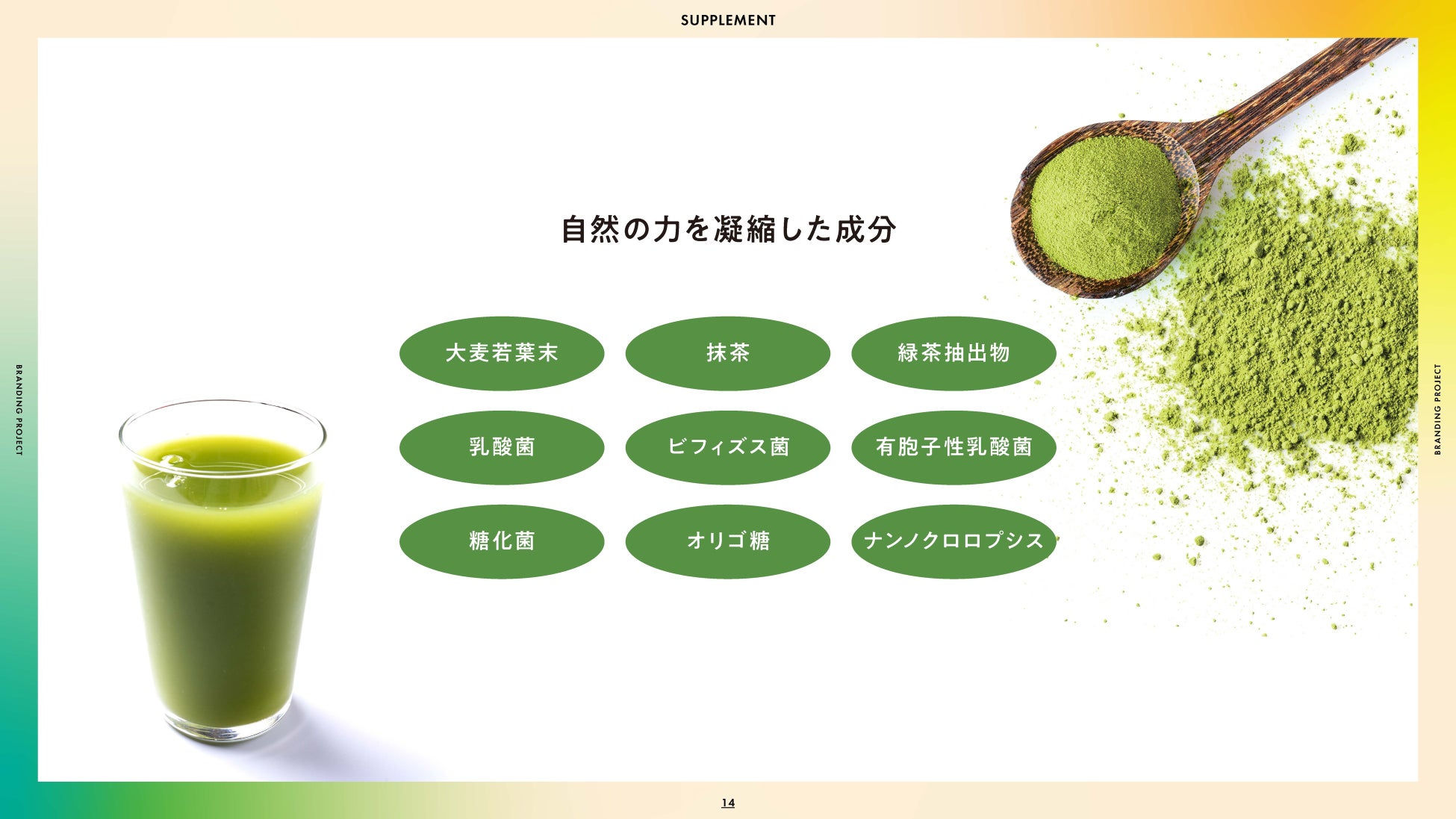 SUPPLEMENT

BRANDING PROJECT

自然の力を凝縮した成分

大麦若葉末

抹茶

緑茶抽出物

乳酸菌

ビフィズス菌

有胞子性乳酸菌

糖化菌

オリゴ糖

ナンノクロロプシス

BRANDING PROJECT

14